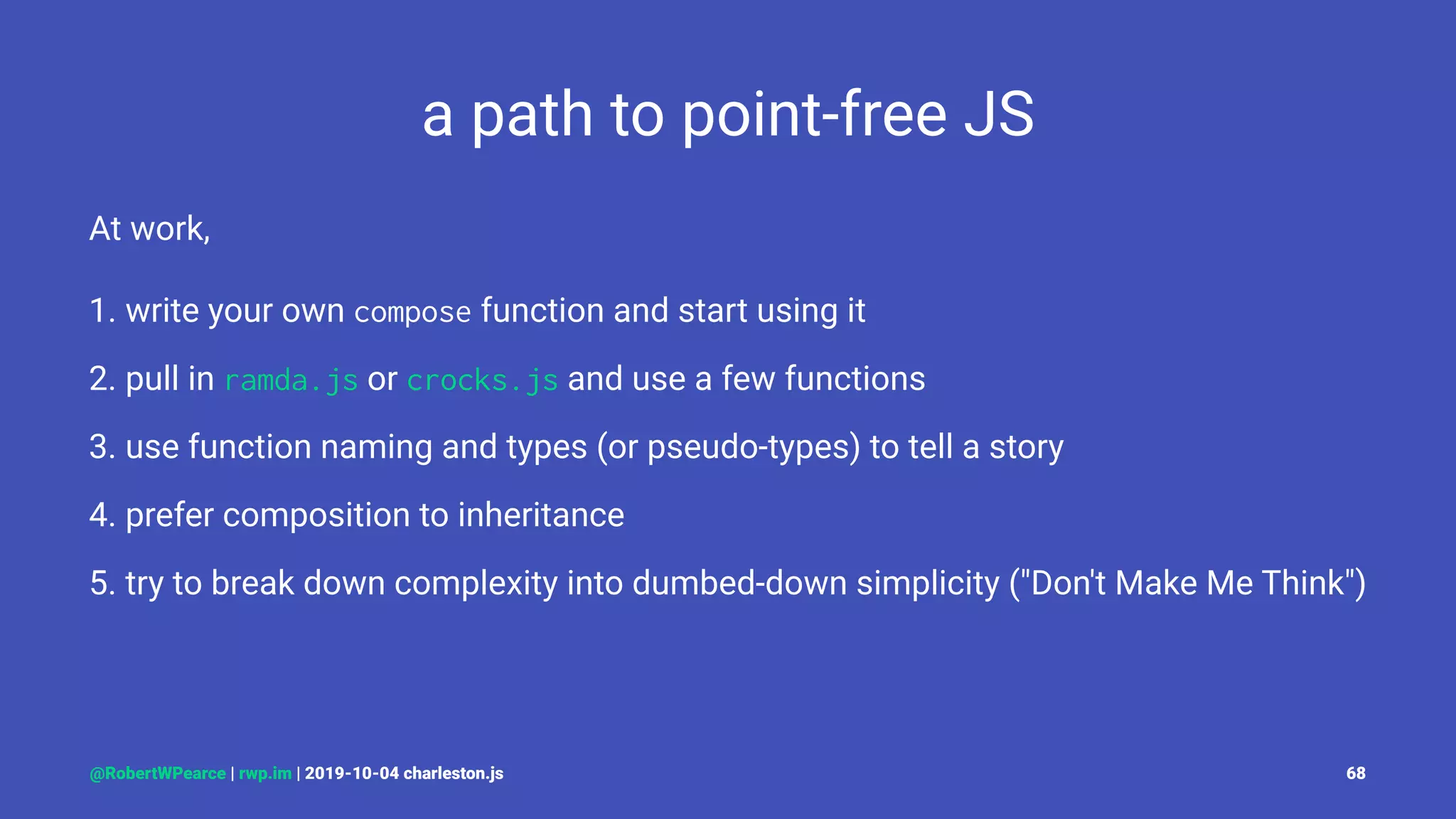 a path to point-free JS

At work,

1. write your own compose function and start using it
2. pull in ramda.js or crocks.js and use a few functions
3. use function naming and types (or pseudo-types) to tell a story
4. prefer composition to inheritance
5. try to break down complexity into dumbed-down simplicity ("Don't Make Me Think")

@RobertWPearce | rwp.im | 2019-10-04 charleston.js

68